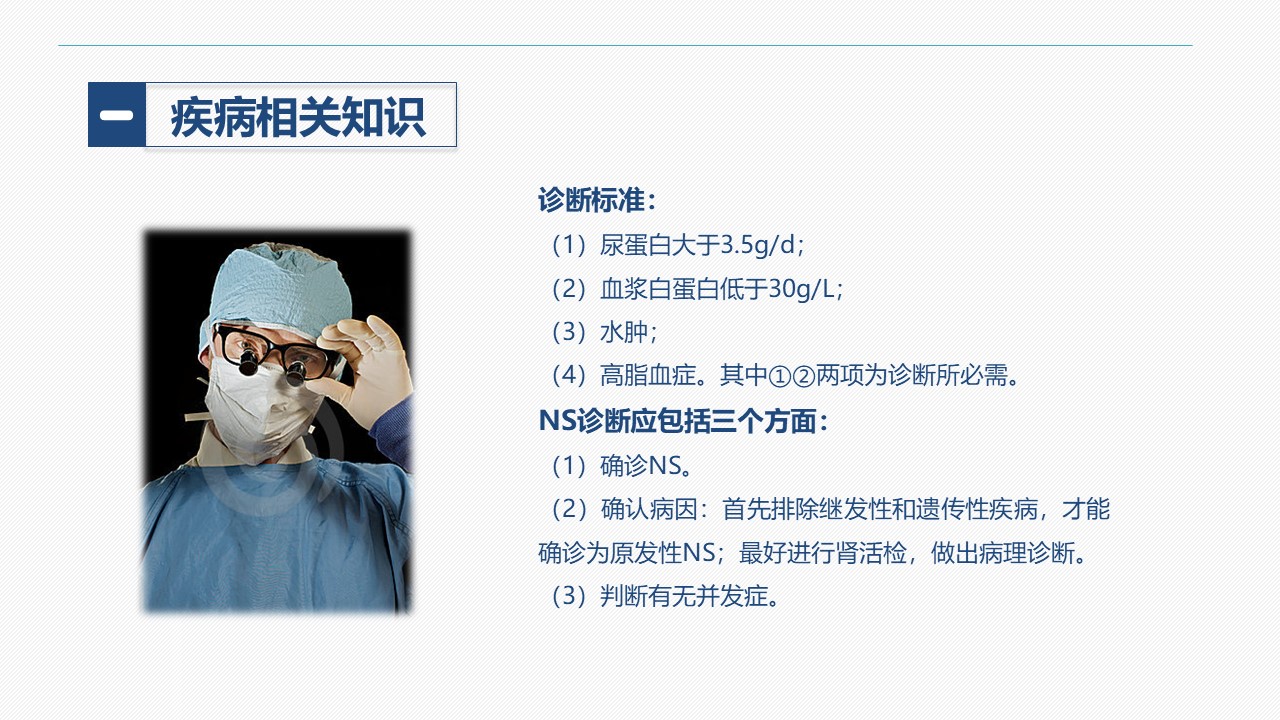 一 疾病相关知识

诊断标准：

（1）尿蛋白大于3.5g/d；

（2）血浆白蛋白低于30g/L；

（3）水肿；

（4）高脂血症。其中①②两项为诊断所必需。

NS诊断应包括三个方面：

（1）确诊NS。

（2）确认病因：首先排除继发性和遗传性疾病，才能确诊为原发性NS；最好进行肾活检，做出病理诊断。

（3）判断有无并发症。